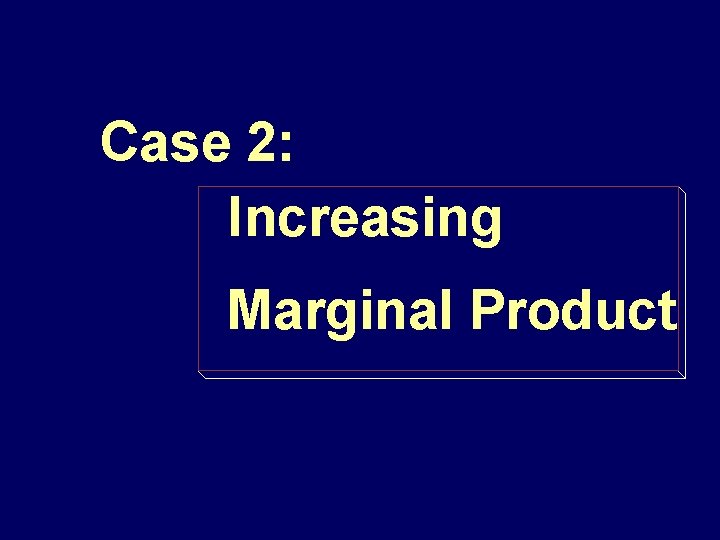 Case 2:

Increasing

Marginal Product